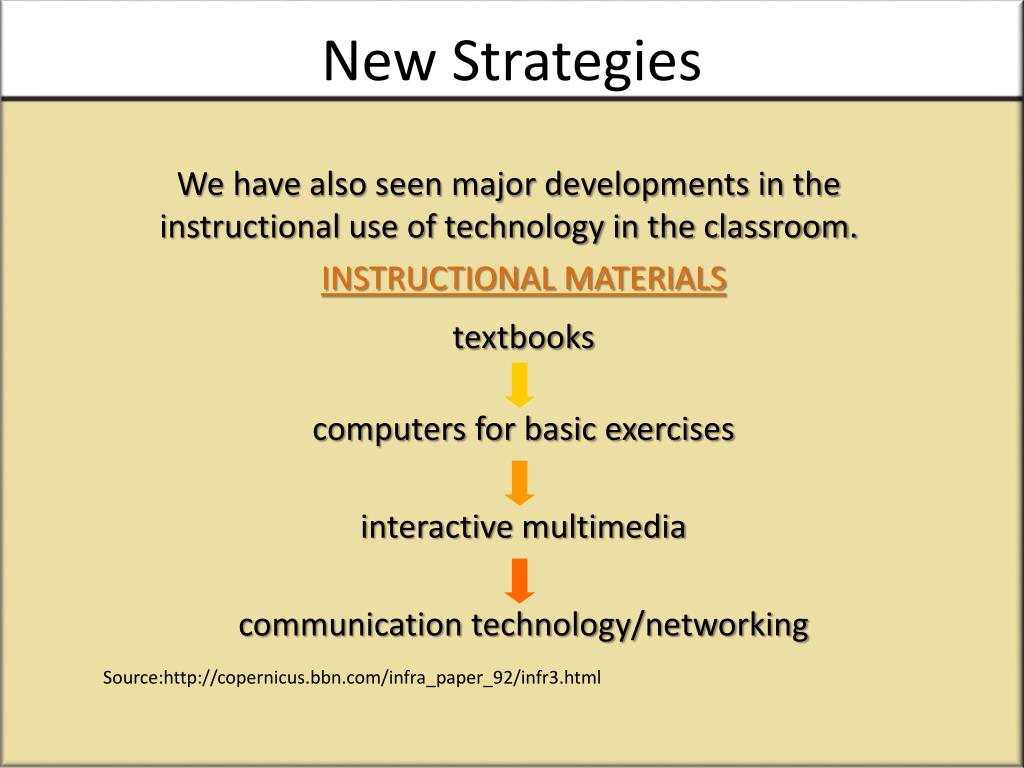 New Strategies

We have also seen major developments in the instructional use of technology in the classroom.

INSTRUCTIONAL MATERIALS

textbooks

computers for basic exercises

interactive multimedia

communication technology/networking

Source:http://copernicus.bbn.com/infra_paper_92/infr3.html